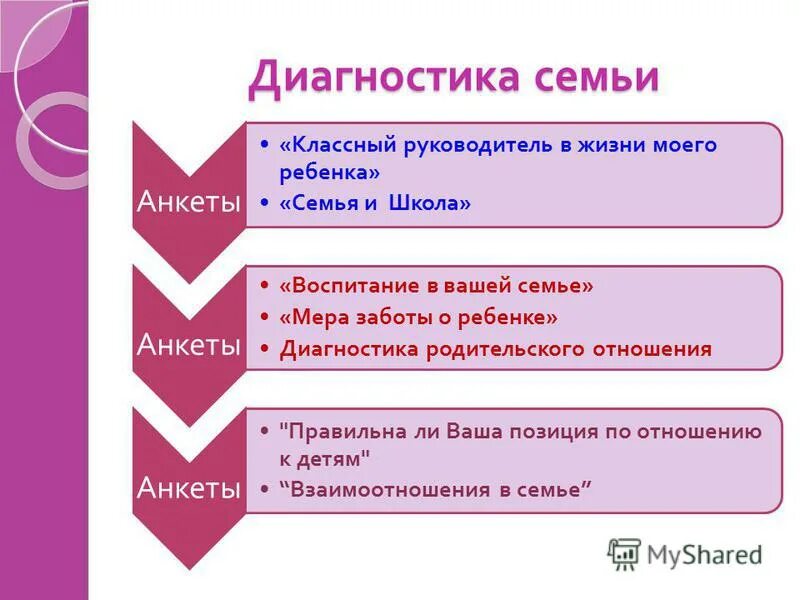 Диагностика семьи

Анкеты

• «Классный руководитель в жизни моего ребенка»
• «Семья и Школа»

Анкеты

• «Воспитание в вашей семье»
• «Мера заботы о ребенке»
• Диагностика родительского отношения

Анкеты

• "Правильна ли Ваша позиция по отношению к детям"
• “Взаимоотношения в семье”

MyShared